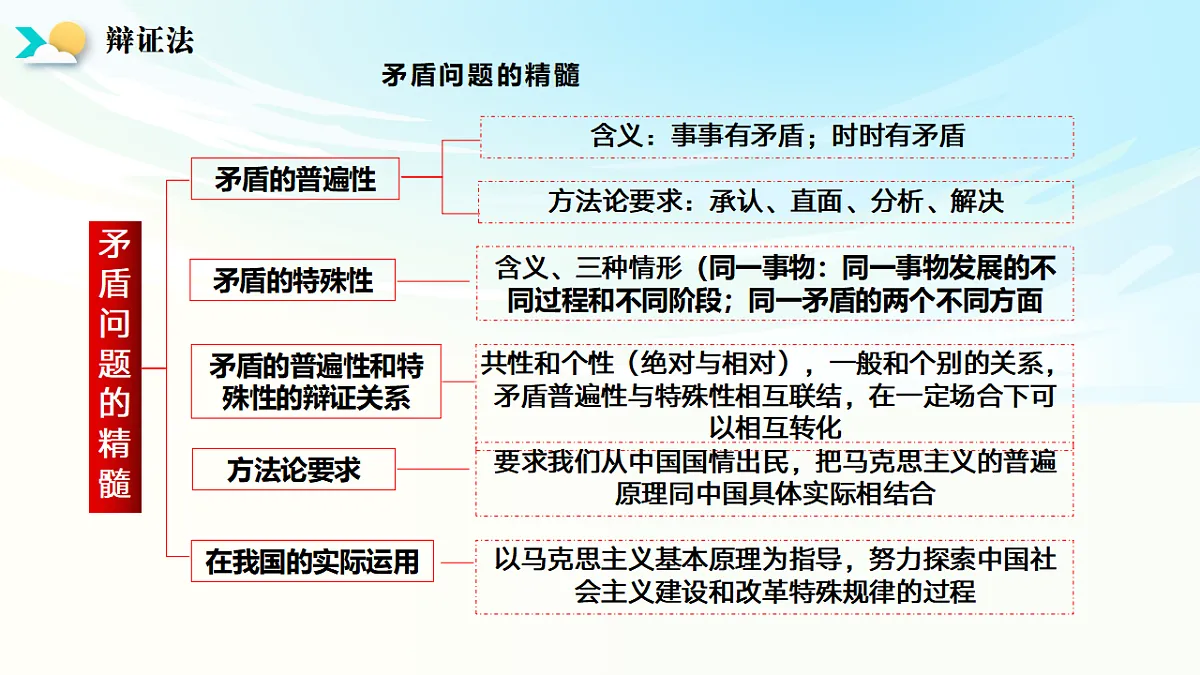 辩证法

矛盾问题的精髓

矛盾问题的精髓

矛盾的普遍性

含义：事事有矛盾；时时有矛盾

方法论要求：承认、直面、分析、解决

矛盾的特殊性

含义、三种情形（同一事物：同一事物发展的不同过程和不同阶段；同一矛盾的两个不同方面

矛盾的普遍性和特殊性的辩证关系

共性和个性（绝对与相对），一般和个别的关系，矛盾普遍性与特殊性相互联结，在一定场合下可以相互转化

方法论要求

要求我们从中国国情出民，把马克思主义的普遍原理同中国具体实际相结合

在我国的实际运用

以马克思主义基本原理为指导，努力探索中国社会主义建设和改革特殊规律的过程